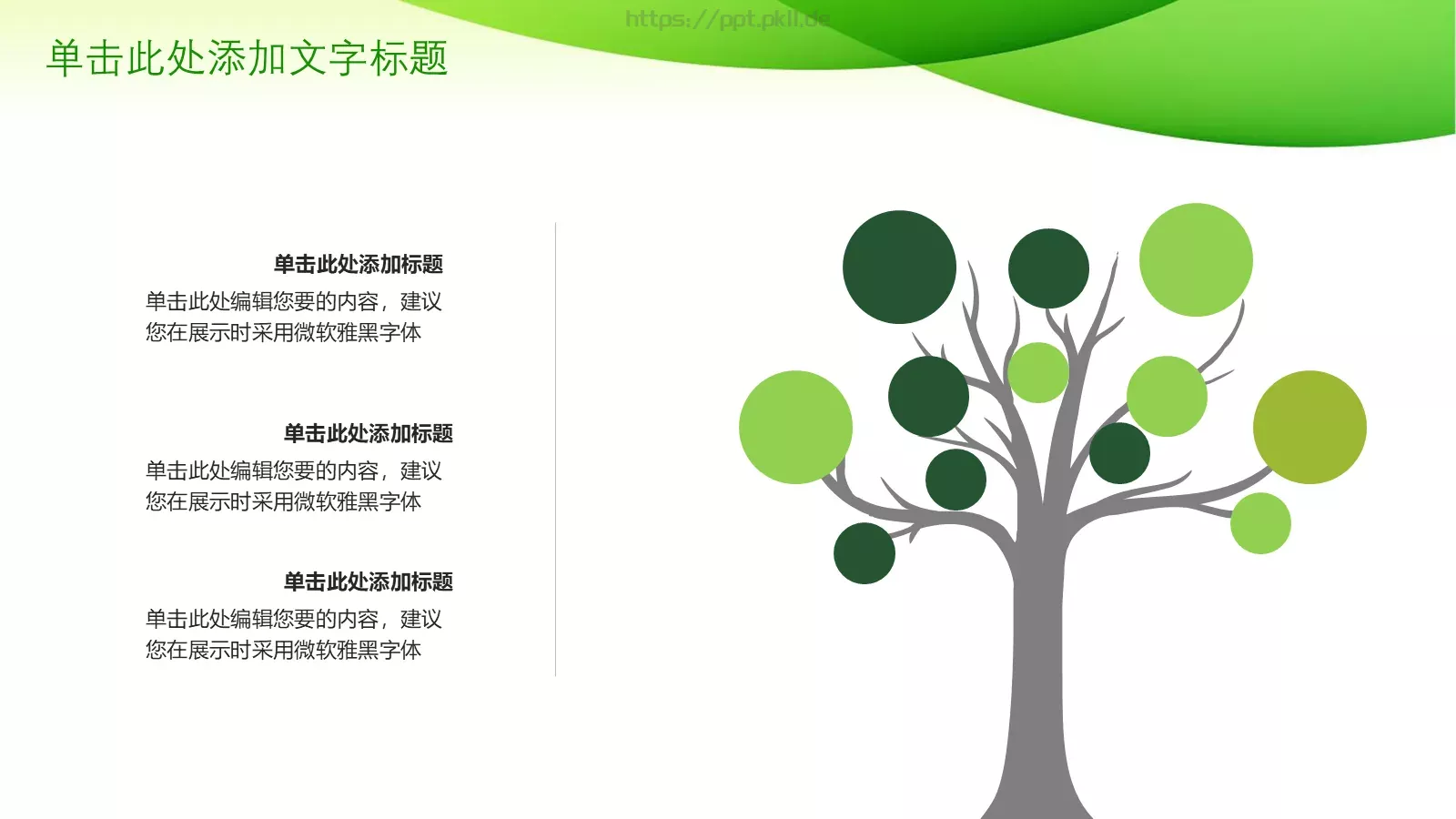 https://ppt.pkll.de

单击此处添加文字标题

单击此处添加标题

单击此处编辑您要的内容，建议您在展示时采用微软雅黑字体

单击此处添加标题

单击此处编辑您要的内容，建议您在展示时采用微软雅黑字体

单击此处添加标题

单击此处编辑您要的内容，建议您在展示时采用微软雅黑字体